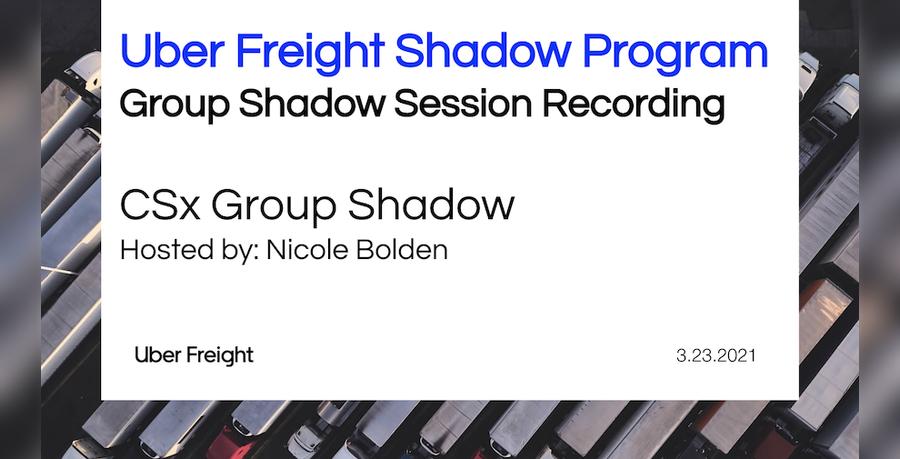 Uber Freight Shadow Program
Group Shadow Session Recording

CSx Group Shadow
Hosted by: Nicole Bolden

Uber Freight

3.23.2021